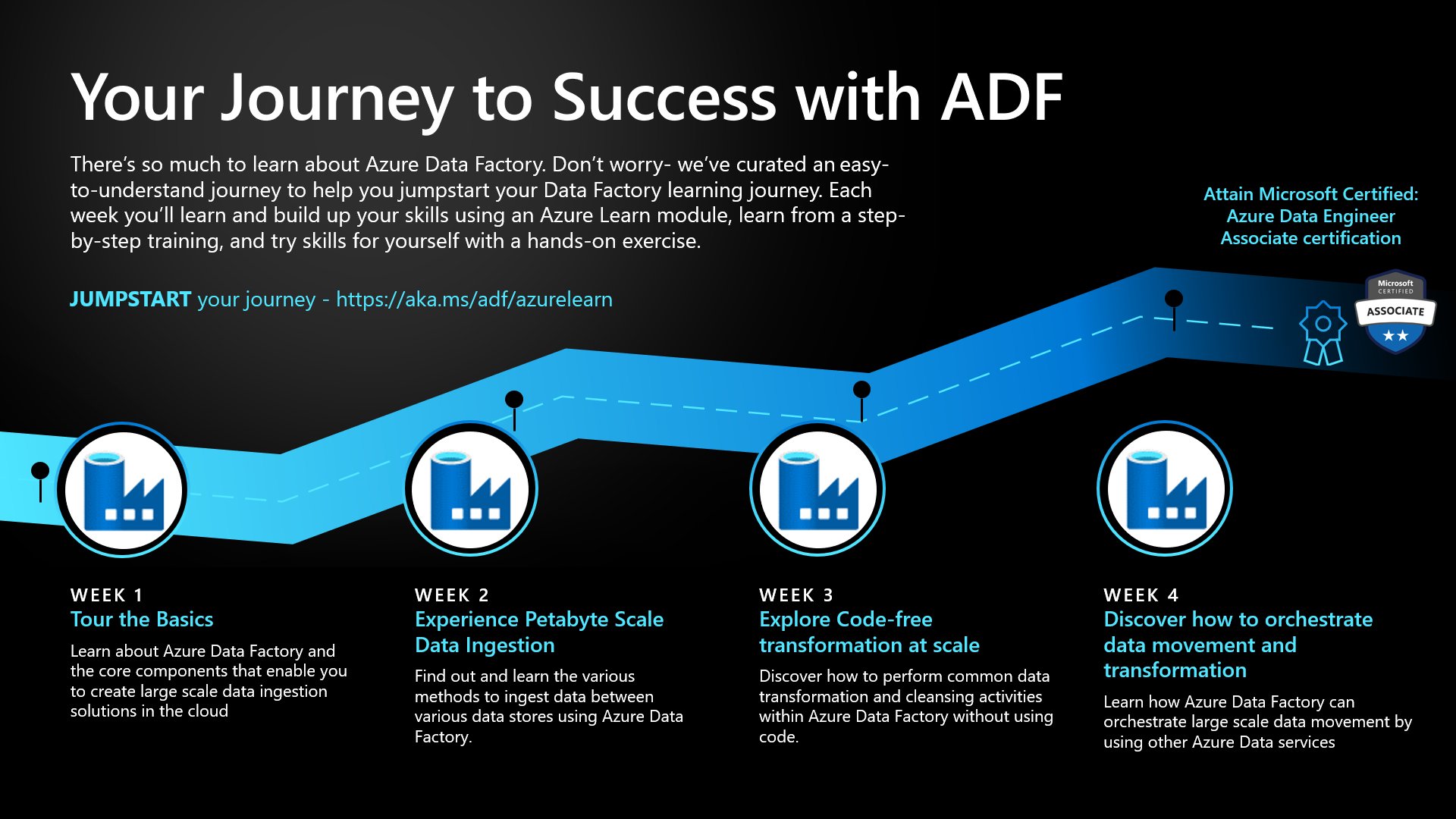 Your Journey to Success with ADF

There's so much to learn about Azure Data Factory. Don't worry- we've curated an easy-to-understand journey to help you jumpstart your Data Factory learning journey. Each week you'll learn and build up your skills using an Azure Learn module, learn from a step-by-step training, and try skills for yourself with a hands-on exercise.

JUMPSTART your journey - https://aka.ms/adf/azurelearn

Attain Microsoft Certified: Azure Data Engineer Associate certification

Microsoft CERTIFIED ASSOCIATE

WEEK 1
Tour the Basics
Learn about Azure Data Factory and the core components that enable you to create large scale data ingestion solutions in the cloud

WEEK 2
Experience Petabyte Scale Data Ingestion
Find out and learn the various methods to ingest data between various data stores using Azure Data Factory.

WEEK 3
Explore Code-free transformation at scale
Discover how to perform common data transformation and cleansing activities within Azure Data Factory without using code.

WEEK 4
Discover how to orchestrate data movement and transformation
Learn how Azure Data Factory can orchestrate large scale data movement by using other Azure Data services